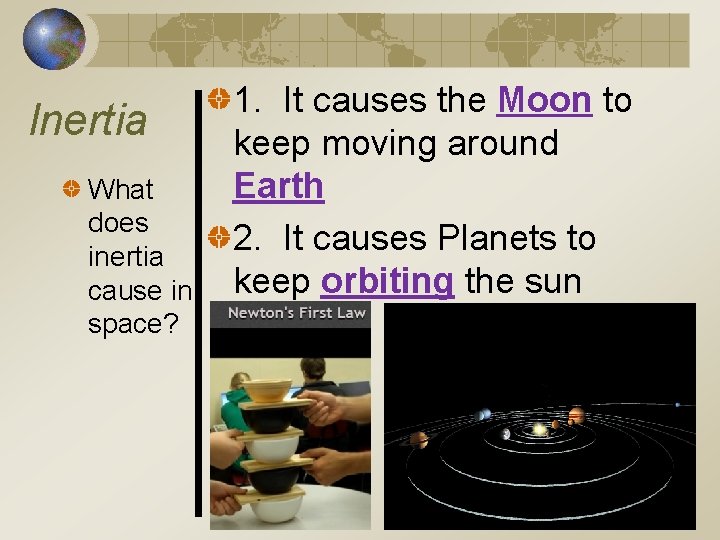 Inertia

What does inertia cause in space?

1. It causes the Moon to keep moving around Earth

2. It causes Planets to keep orbiting the sun

Newton's First Law